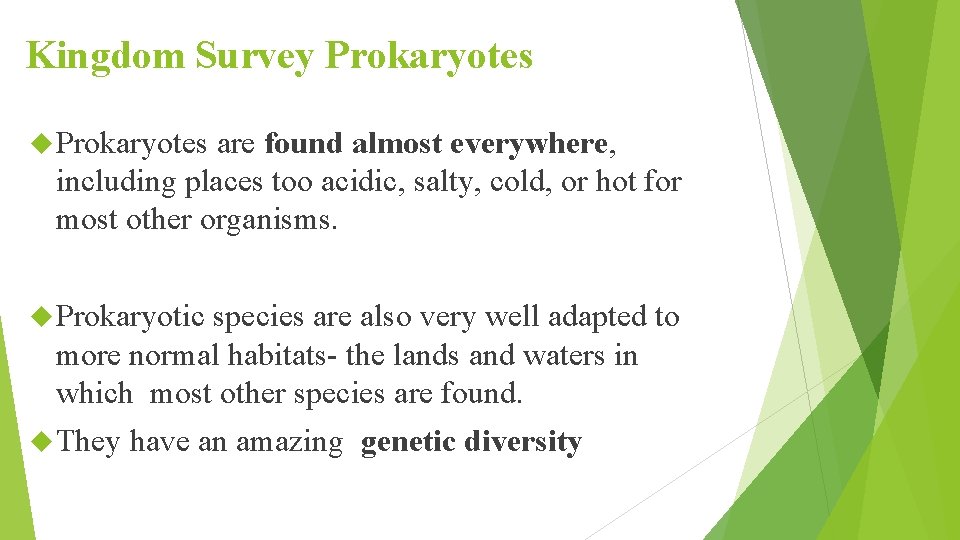 Kingdom Survey Prokaryotes

Prokaryotes are found almost everywhere, including places too acidic, salty, cold, or hot for most other organisms.

Prokaryotic species are also very well adapted to more normal habitats- the lands and waters in which most other species are found.

They have an amazing genetic diversity